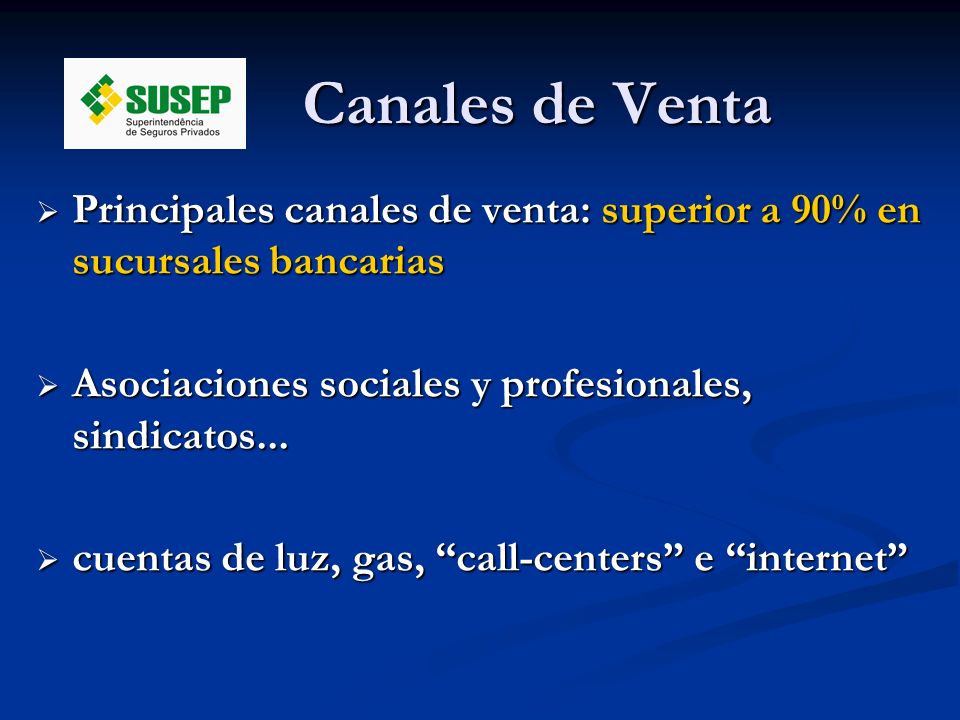 SUSEP
Superintendência de Seguros Privados

Canales de Venta

➢ Principales canales de venta: superior a 90% en sucursales bancarias

➢ Asociaciones sociales y profesionales, sindicatos...

➢ cuentas de luz, gas, “call-centers” e “internet”